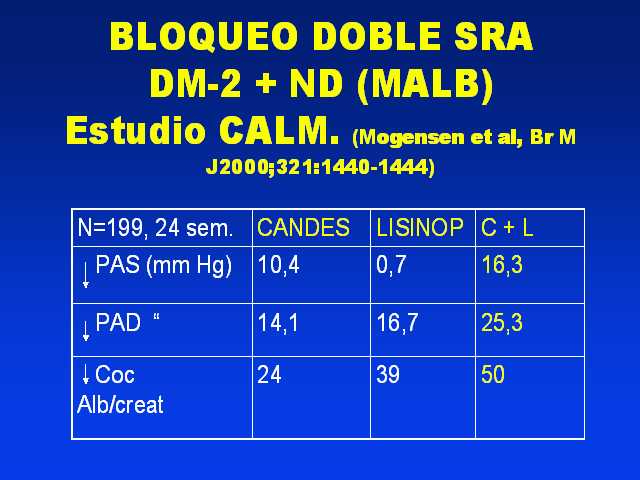 BLOQUEO DOBLE SRA
DM-2 + ND (MALB)
Estudio CALM. (Mogensen et al, Br M J2000;321:1440-1444)

| N=199, 24 sem. | CANDES | LISINOP | C + L |
|---|---|---|---|
| ↓ PAS (mm Hg) | 10,4 | 0,7 | 16,3 |
| ↓ PAD “ | 14,1 | 16,7 | 25,3 |
| ↓ Coc Alb/creat | 24 | 39 | 50 |